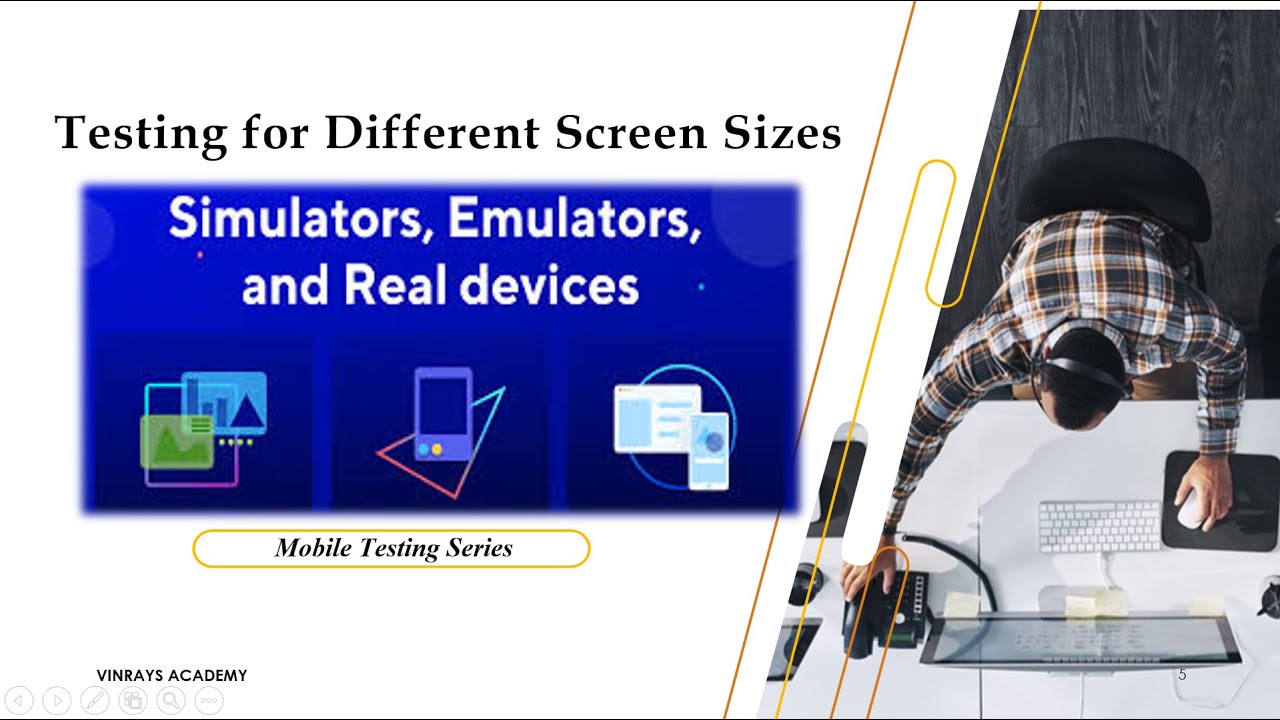 Testing for Different Screen Sizes

Simulators, Emulators, and Real devices

Mobile Testing Series

VINRAYS ACADEMY

5